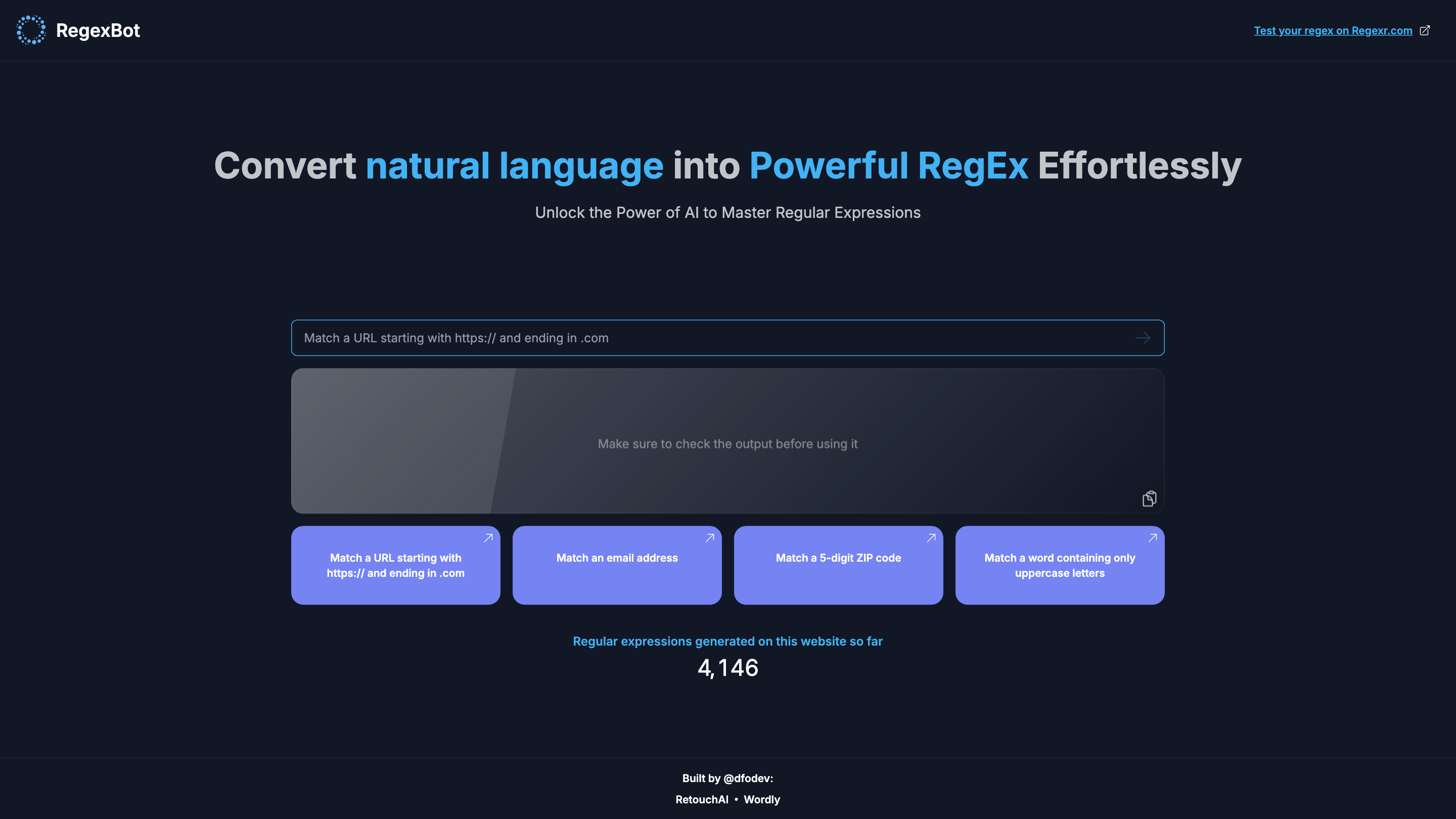 RegexBot

Test your regex on Regexr.com

Convert natural language into Powerful RegEx Effortlessly

Unlock the Power of AI to Master Regular Expressions

Match a URL starting with https:// and ending in .com

Make sure to check the output before using it

Match a URL starting with https:// and ending in .com

Match an email address

Match a 5-digit ZIP code

Match a word containing only uppercase letters

Regular expressions generated on this website so far

4,146

Built by @dfodev:

RetouchAI • Wordly